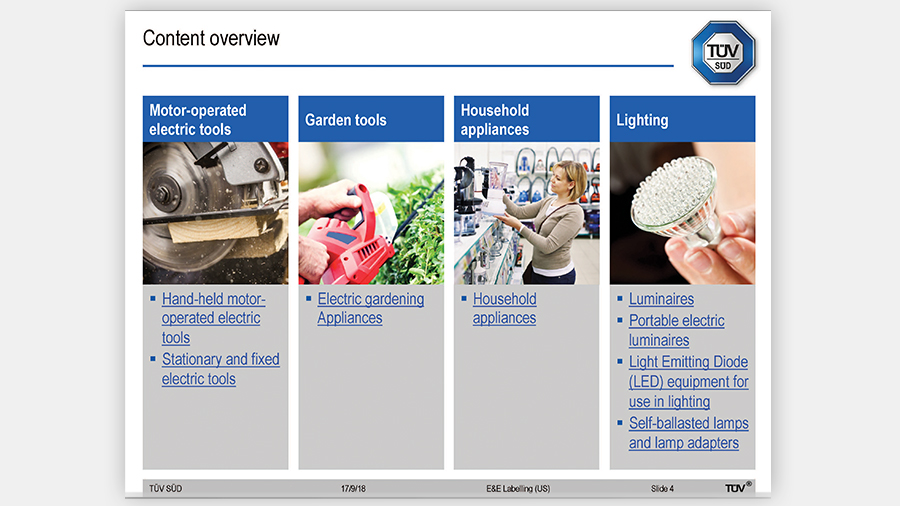 Content overview

TÜV SÜD

Motor-operated electric tools

- Hand-held motor-operated electric tools
- Stationary and fixed electric tools

Garden tools

- Electric gardening Appliances

Household appliances

- Household appliances

Lighting

- Luminaires
- Portable electric luminaires
- Light Emitting Diode (LED) equipment for use in lighting
- Self-ballasted lamps and lamp adapters

TÜV SÜD 17/9/18 E&E Labelling (US) Slide 4 TÜV®